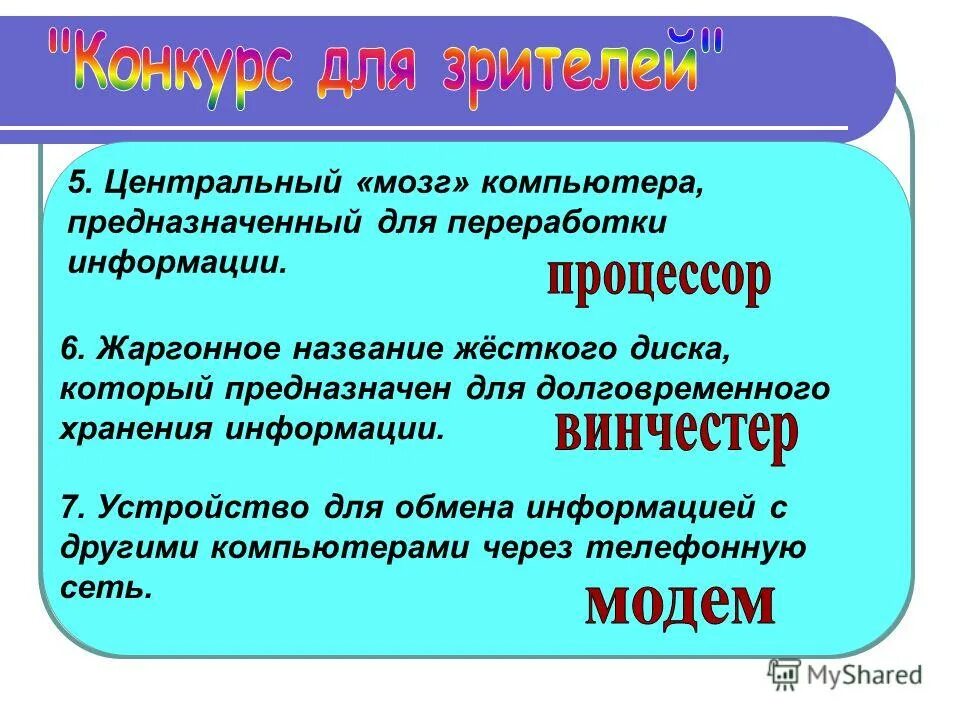 "Конкурс для зрителей"

5. Центральный «мозг» компьютера, предназначенный для переработки информации.

процессор

6. Жаргонное название жёсткого диска, который предназначен для долговременного хранения информации.

винчестер

7. Устройство для обмена информацией с другими компьютерами через телефонную сеть.

модем

MyShared